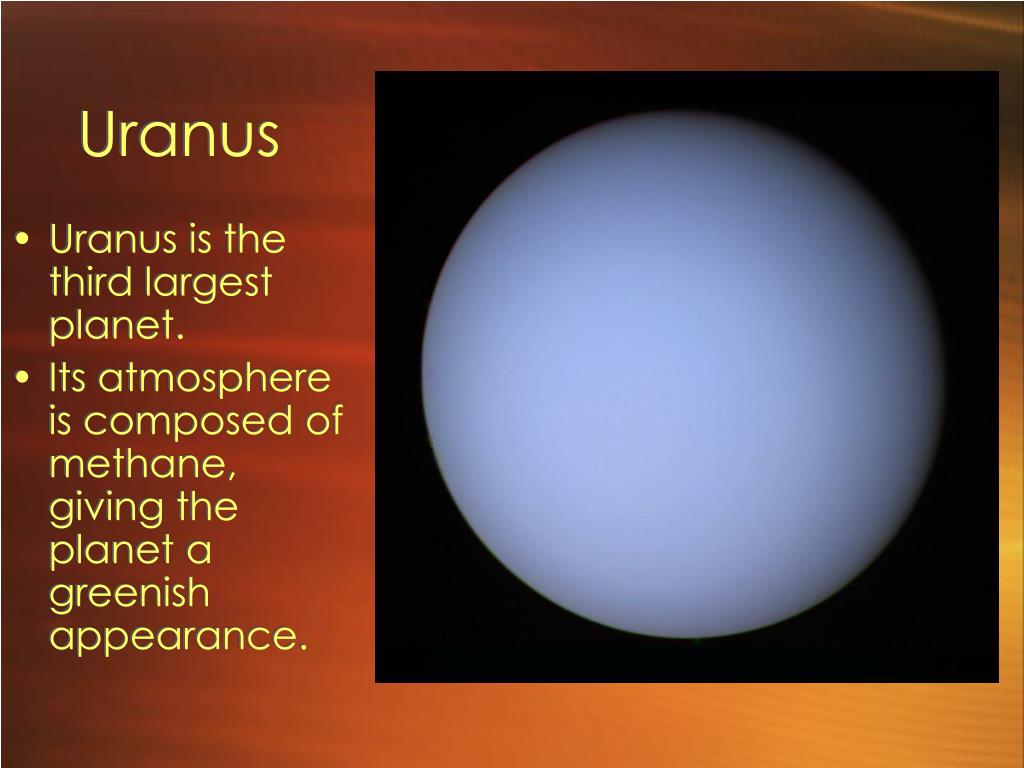 Uranus

• Uranus is the third largest planet.
• Its atmosphere is composed of methane, giving the planet a greenish appearance.